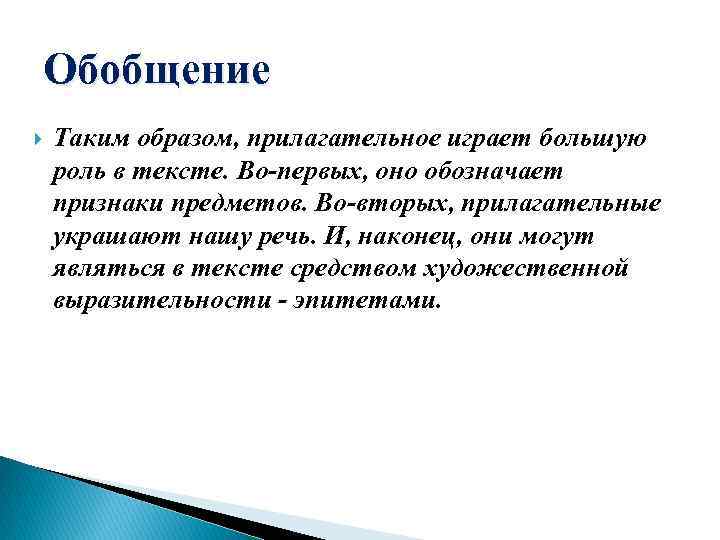 Обобщение

Таким образом, прилагательное играет большую роль в тексте. Во-первых, оно обозначает признаки предметов. Во-вторых, прилагательные украшают нашу речь. И, наконец, они могут являться в тексте средством художественной выразительности - эпитетами.